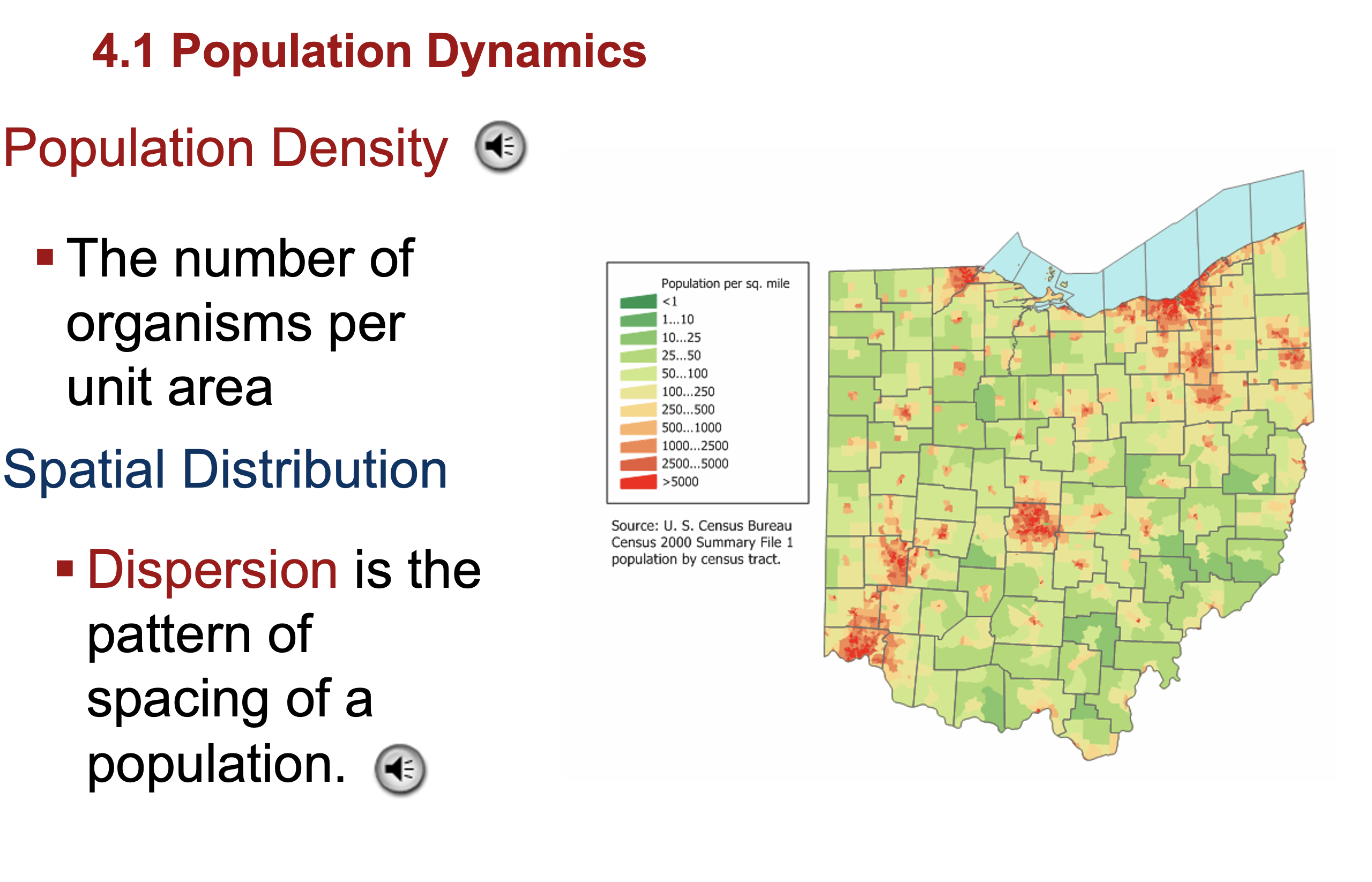 4.1 Population Dynamics

Population Density

▪ The number of organisms per unit area

Spatial Distribution

▪ Dispersion is the pattern of spacing of a population.

Population per sq. mile
<1
1...10
10...25
25...50
50...100
100...250
250...500
500...1000
1000...2500
2500...5000
>5000

Source: U. S. Census Bureau Census 2000 Summary File 1 population by census tract.